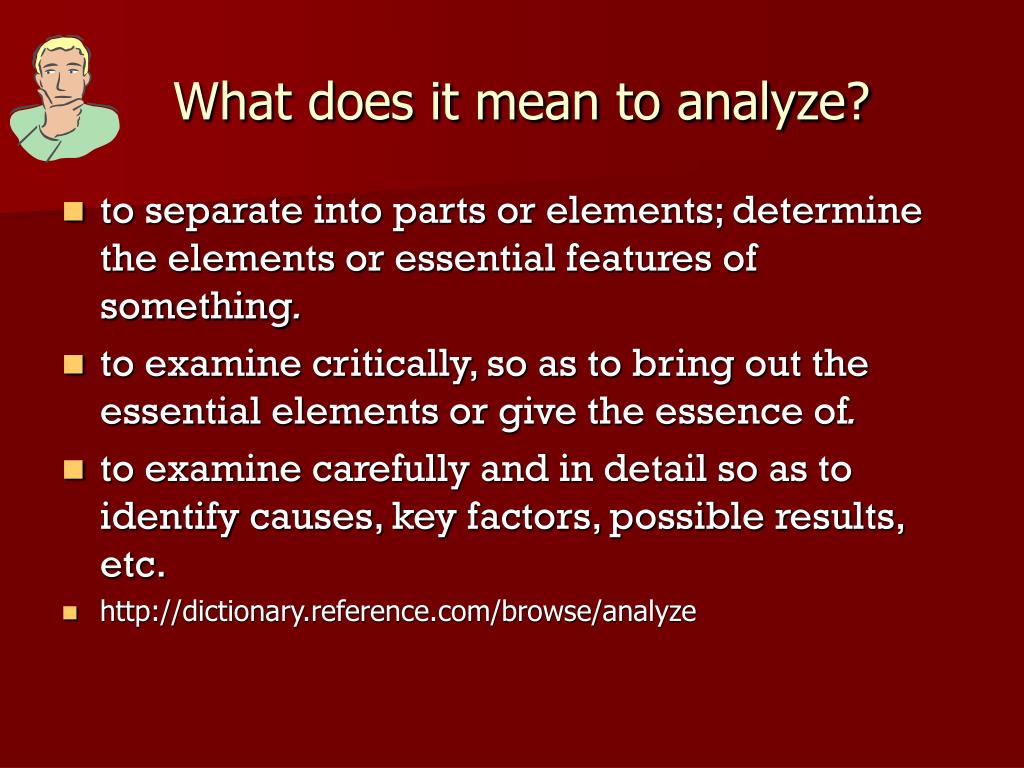 What does it mean to analyze?

- to separate into parts or elements; determine the elements or essential features of something.
- to examine critically, so as to bring out the essential elements or give the essence of.
- to examine carefully and in detail so as to identify causes, key factors, possible results, etc.
- http://dictionary.reference.com/browse/analyze